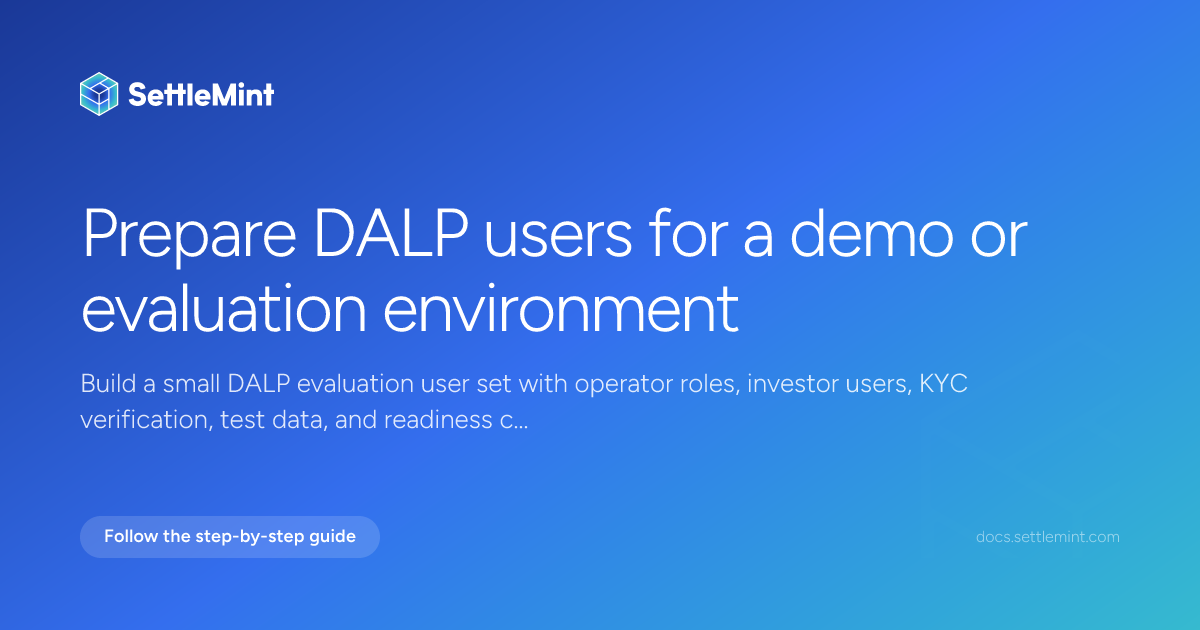 SettleMint

Prepare DALP users for a demo or evaluation environment

Build a small DALP evaluation user set with operator roles, investor users, KYC verification, test data, and readiness c...

Follow the step-by-step guide

docs.settlemint.com